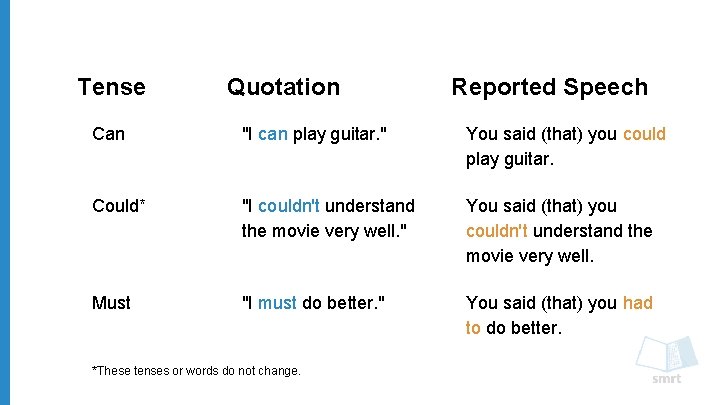 | Tense | Quotation | Reported Speech |
|---|---|---|
| Can | "I can play guitar." | You said (that) you could play guitar. |
| Could* | "I couldn't understand the movie very well." | You said (that) you couldn't understand the movie very well. |
| Must | "I must do better." | You said (that) you had to do better. |

*These tenses or words do not change.

smrt